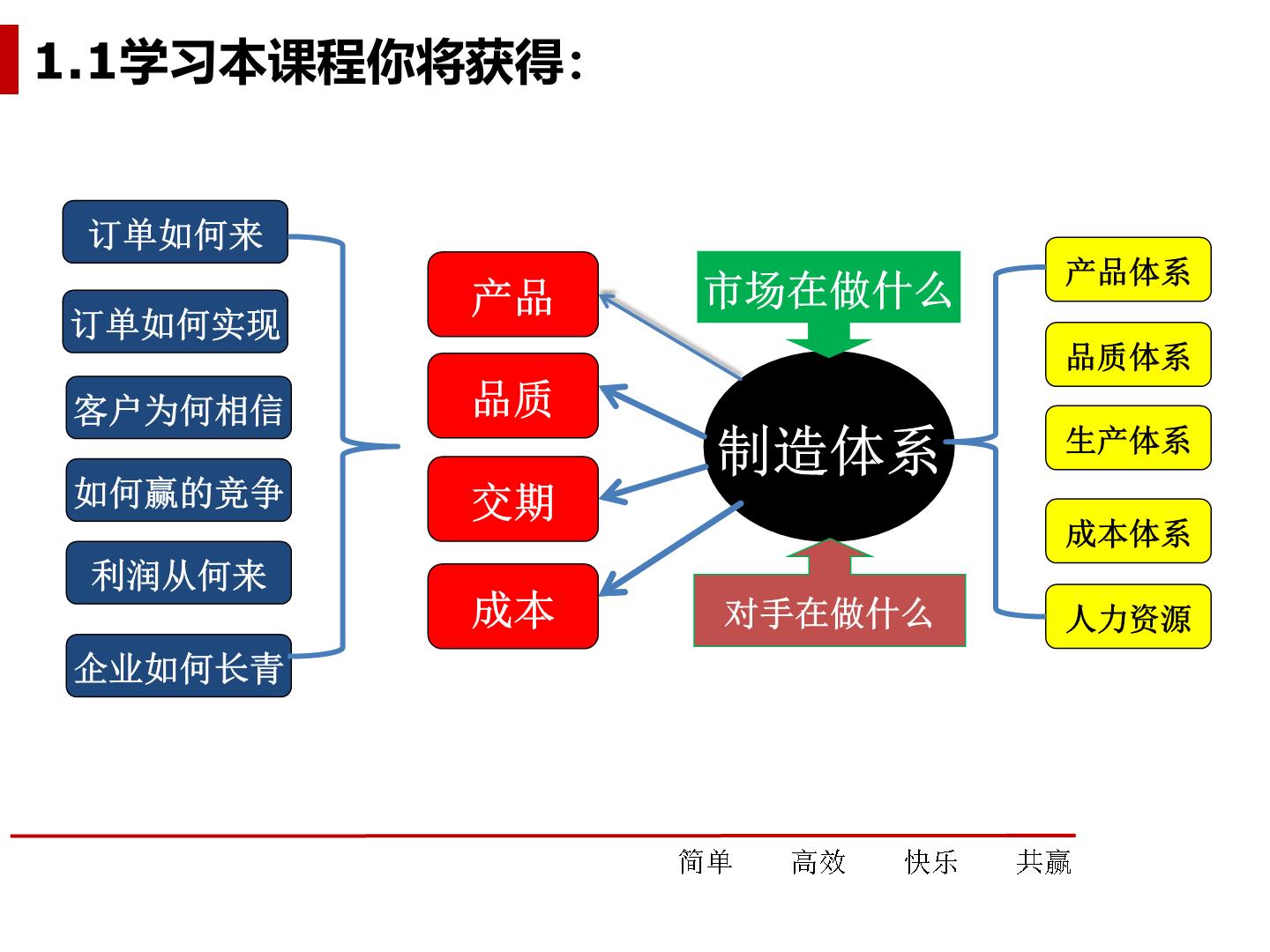 1.1学习本课程你将获得：

订单如何来

订单如何实现

客户为何相信

如何赢的竞争

利润从何来

企业如何长青

产品

品质

交期

成本

市场在做什么

制造体系

对手在做什么

产品体系

品质体系

生产体系

成本体系

人力资源

简单　高效　快乐　共赢